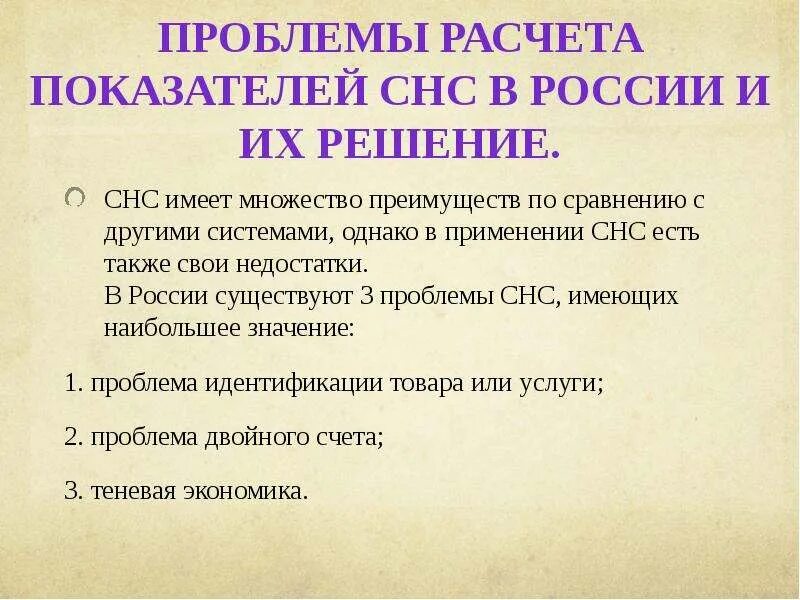 ПРОБЛЕМЫ РАСЧЕТА ПОКАЗАТЕЛЕЙ СНС В РОССИИ И ИХ РЕШЕНИЕ.

СНС имеет множество преимуществ по сравнению с другими системами, однако в применении СНС есть также свои недостатки.
В России существуют 3 проблемы СНС, имеющих наибольшее значение:

1. проблема идентификации товара или услуги;

2. проблема двойного счета;

3. теневая экономика.